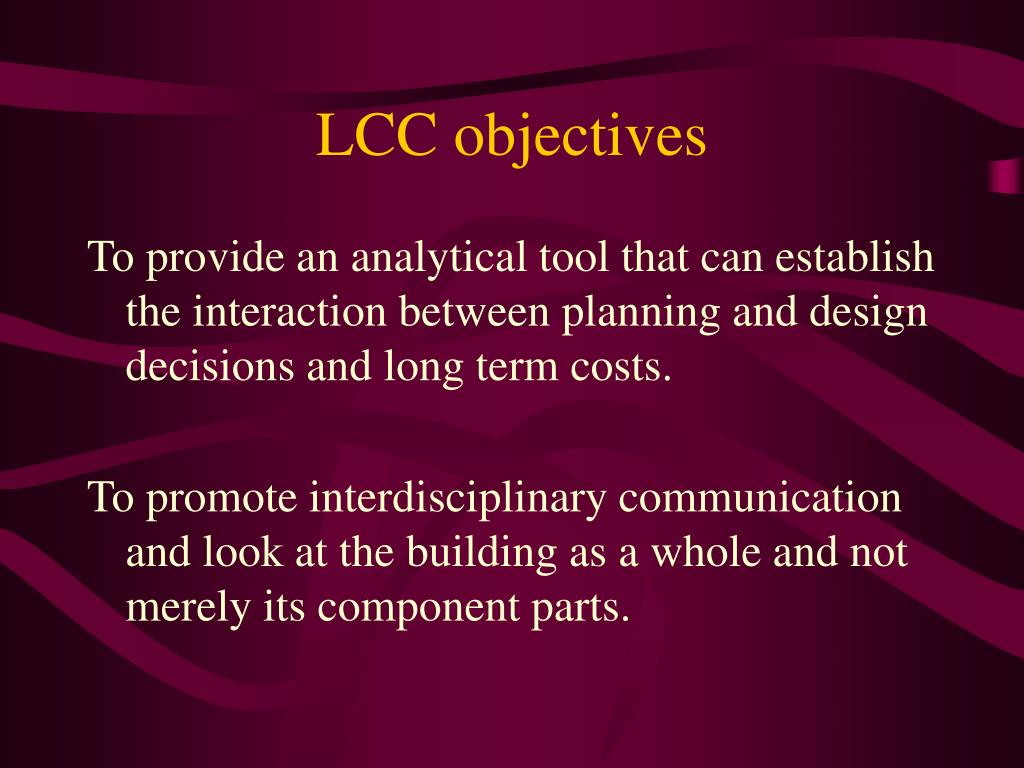 LCC objectives

To provide an analytical tool that can establish the interaction between planning and design decisions and long term costs.

To promote interdisciplinary communication and look at the building as a whole and not merely its component parts.